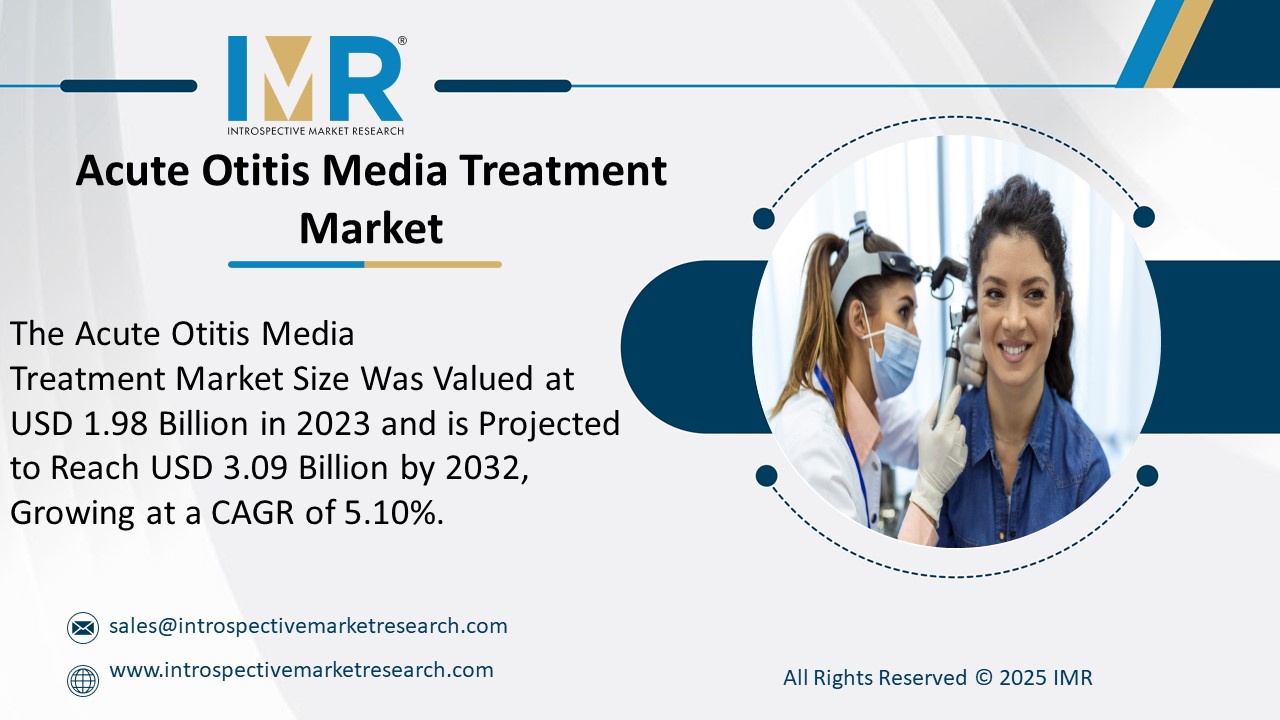 IMR®
INTROSPECTIVE MARKET RESEARCH

Acute Otitis Media Treatment Market

The Acute Otitis Media Treatment Market Size Was Valued at USD 1.98 Billion in 2023 and is Projected to Reach USD 3.09 Billion by 2032, Growing at a CAGR of 5.10%.

sales@introspectivemarketresearch.com

www.introspectivemarketresearch.com

All Rights Reserved © 2025 IMR